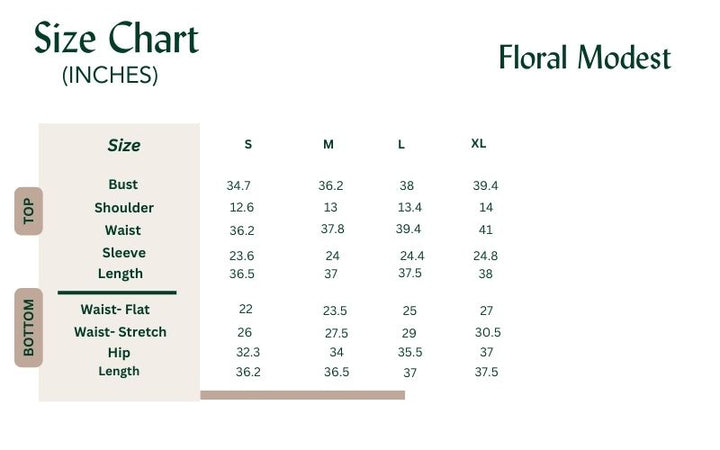 Size Chart
(INCHES)

Floral Modest

| | Size | S | M | L | XL |
|---|---|---|---|---|---|
| TOP | Bust | 34.7 | 36.2 | 38 | 39.4 |
| | Shoulder | 12.6 | 13 | 13.4 | 14 |
| | Waist | 36.2 | 37.8 | 39.4 | 41 |
| | Sleeve | 23.6 | 24 | 24.4 | 24.8 |
| | Length | 36.5 | 37 | 37.5 | 38 |
| BOTTOM | Waist- Flat | 22 | 23.5 | 25 | 27 |
| | Waist- Stretch | 26 | 27.5 | 29 | 30.5 |
| | Hip | 32.3 | 34 | 35.5 | 37 |
| | Length | 36.2 | 36.5 | 37 | 37.5 |